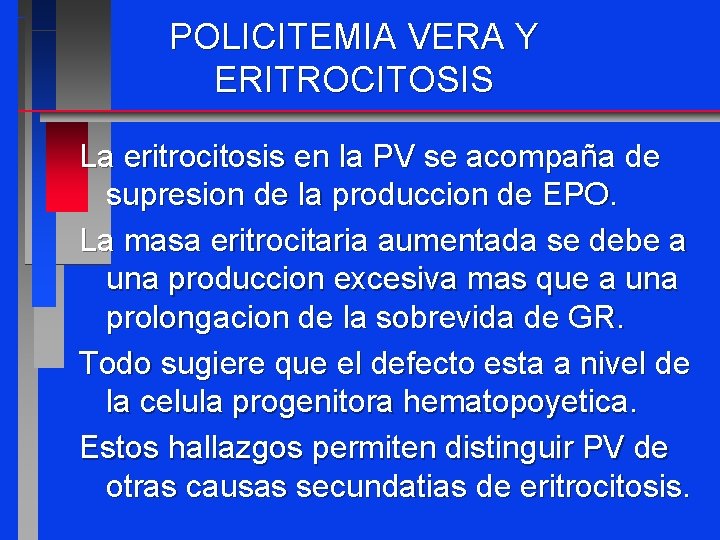 POLICITEMIA VERA Y ERITROCITOSIS

La eritrocitosis en la PV se acompaña de supresion de la produccion de EPO.

La masa eritrocitaria aumentada se debe a una produccion excesiva mas que a una prolongacion de la sobrevida de GR.

Todo sugiere que el defecto esta a nivel de la celula progenitora hematopoyetica.

Estos hallazgos permiten distinguir PV de otras causas secundatias de eritrocitosis.